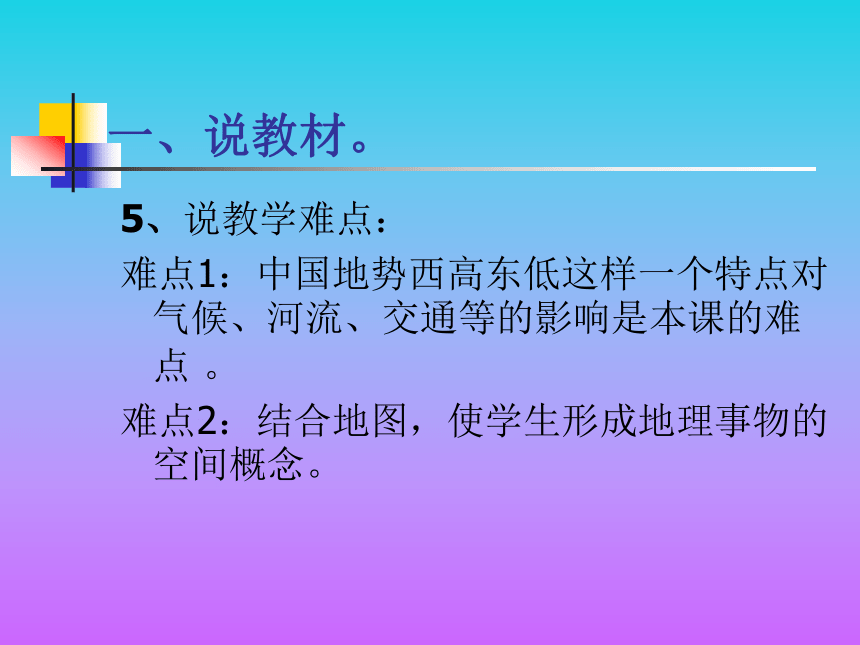 一、说教材。

5、说教学难点：

难点1：中国地势西高东低这样一个特点对气候、河流、交通等的影响是本课的难点 。

难点2：结合地图，使学生形成地理事物的空间概念。